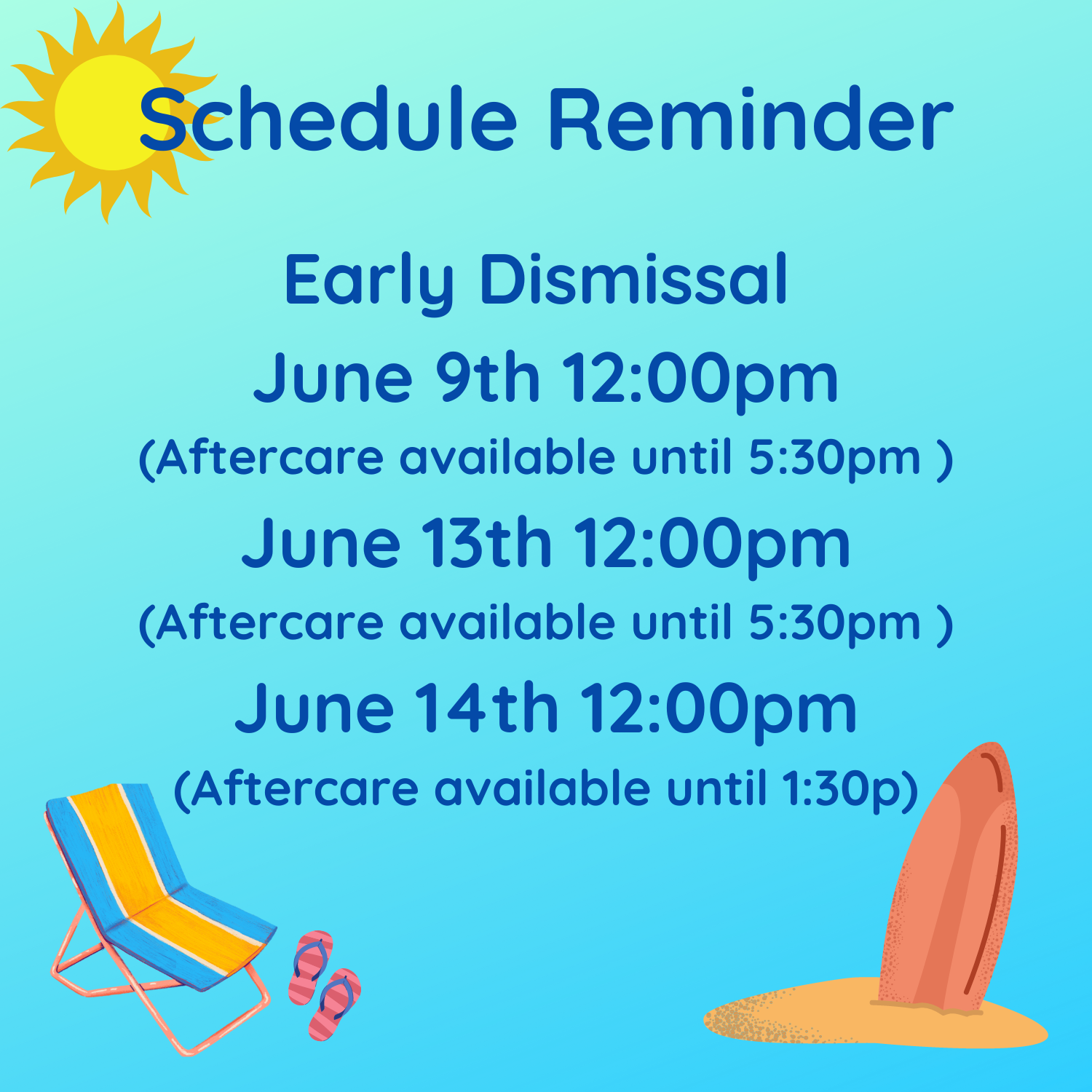 Schedule Reminder

Early Dismissal

June 9th 12:00pm

(Aftercare available until 5:30pm )

June 13th 12:00pm

(Aftercare available until 5:30pm )

June 14th 12:00pm

(Aftercare available until 1:30p)